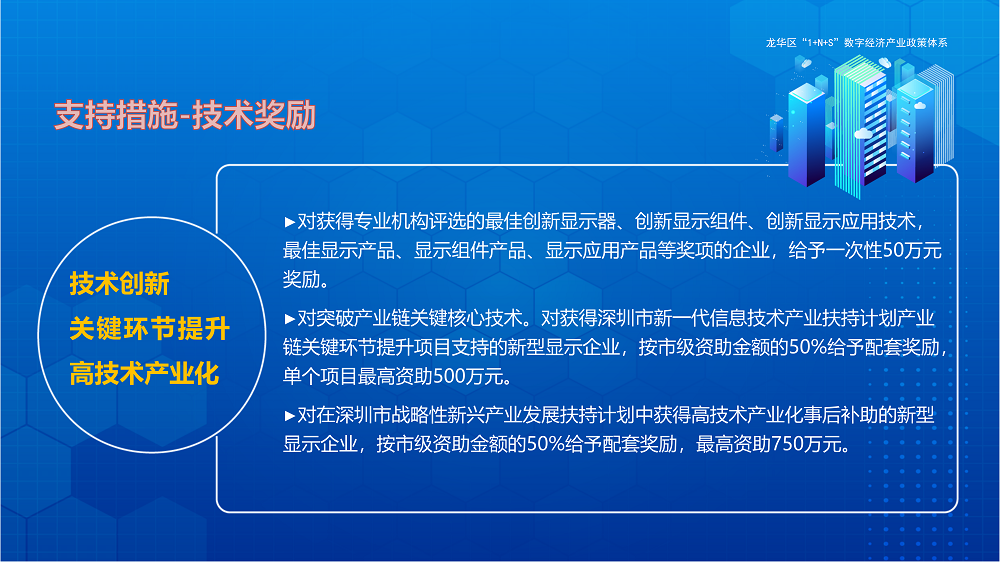 龙华区“1+N+S”数字经济产业政策体系

支持措施-技术奖励

技术创新
关键环节提升
高技术产业化

►对获得专业机构评选的最佳创新显示器、创新显示组件、创新显示应用技术，最佳显示产品、显示组件产品、显示应用产品等奖项的企业，给予一次性50万元奖励。

►对突破产业链关键核心技术。对获得深圳市新一代信息技术产业扶持计划产业链关键环节提升项目支持的新型显示企业，按市级资助金额的50%给予配套奖励，单个项目最高资助500万元。

►对在深圳市战略性新兴产业发展扶持计划中获得高技术产业化事后补助的新型显示企业，按市级资助金额的50%给予配套奖励，最高资助750万元。